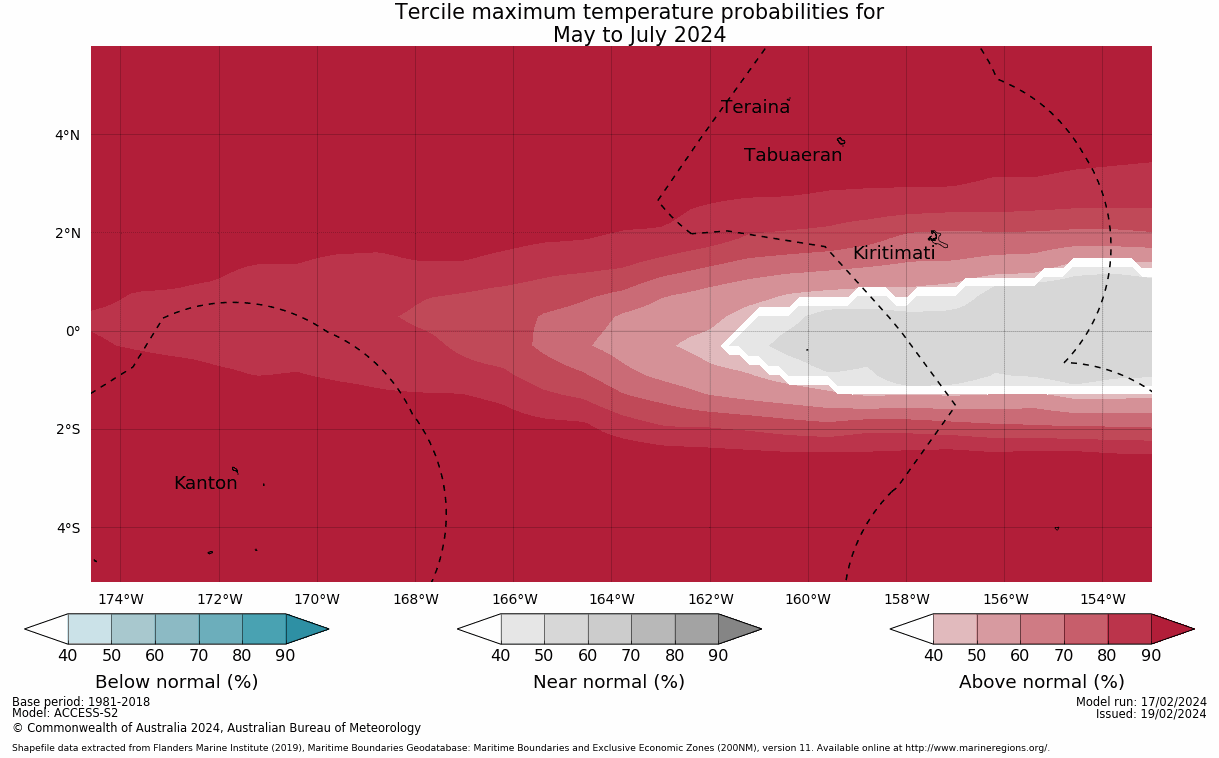 Tercile maximum temperature probabilities for
May to July 2024

Teraina
Tabuaeran
Kiritimati
Kanton

4°N
2°N
0°
2°S
4°S

174°W 172°W 170°W 168°W 166°W 164°W 162°W 160°W 158°W 156°W 154°W

40 50 60 70 80 90
Below normal (%)

40 50 60 70 80 90
Near normal (%)

40 50 60 70 80 90
Above normal (%)

Base period: 1981-2018
Model: ACCESS-S2
© Commonwealth of Australia 2024, Australian Bureau of Meteorology

Model run: 17/02/2024
Issued: 19/02/2024

Shapefile data extracted from Flanders Marine Institute (2019), Maritime Boundaries Geodatabase: Maritime Boundaries and Exclusive Economic Zones (200NM), version 11. Available online at http://www.marineregions.org/.